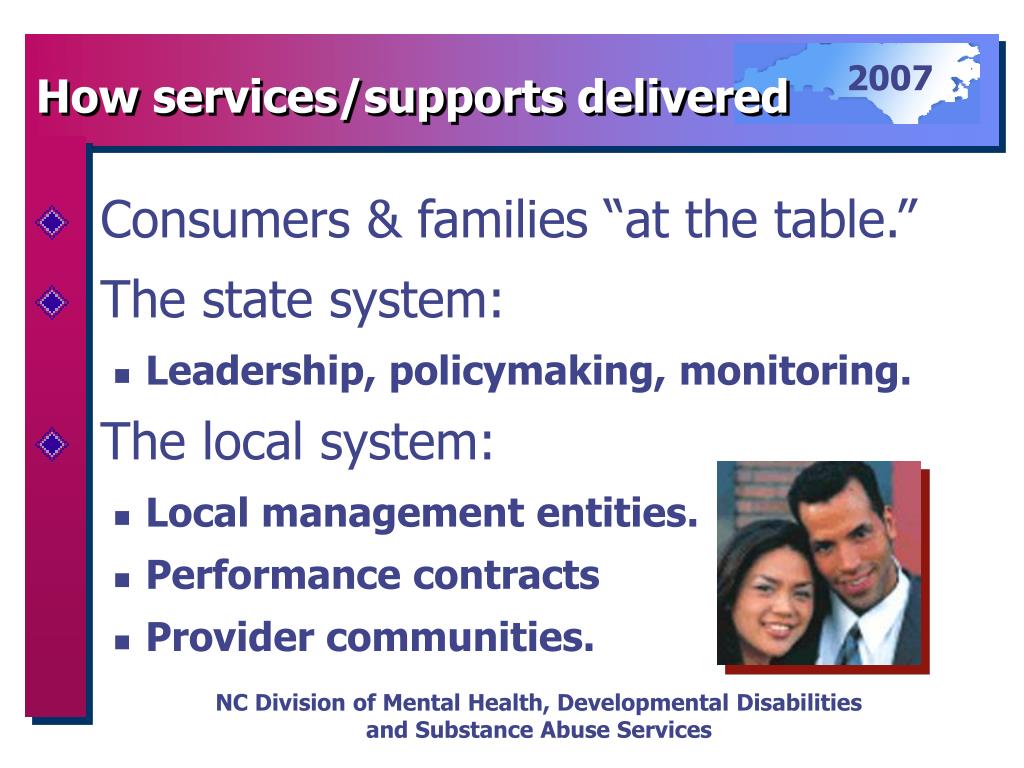 How services/supports delivered

2007

Consumers & families “at the table.”

The state system:

Leadership, policymaking, monitoring.

The local system:

Local management entities.

Performance contracts

Provider communities.

NC Division of Mental Health, Developmental Disabilities and Substance Abuse Services